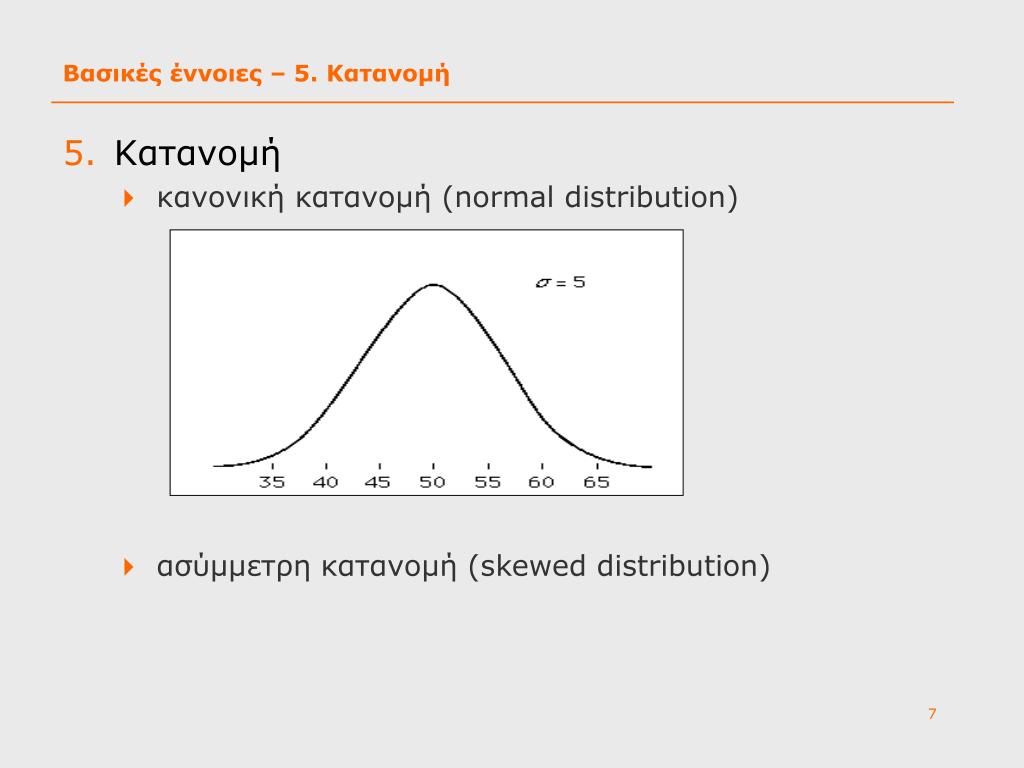 Βασικές έννοιες – 5. Κατανομή

5. Κατανομή

κανονική κατανομή (normal distribution)

$\sigma = 5$

35 40 45 50 55 60 65

ασύμμετρη κατανομή (skewed distribution)

7